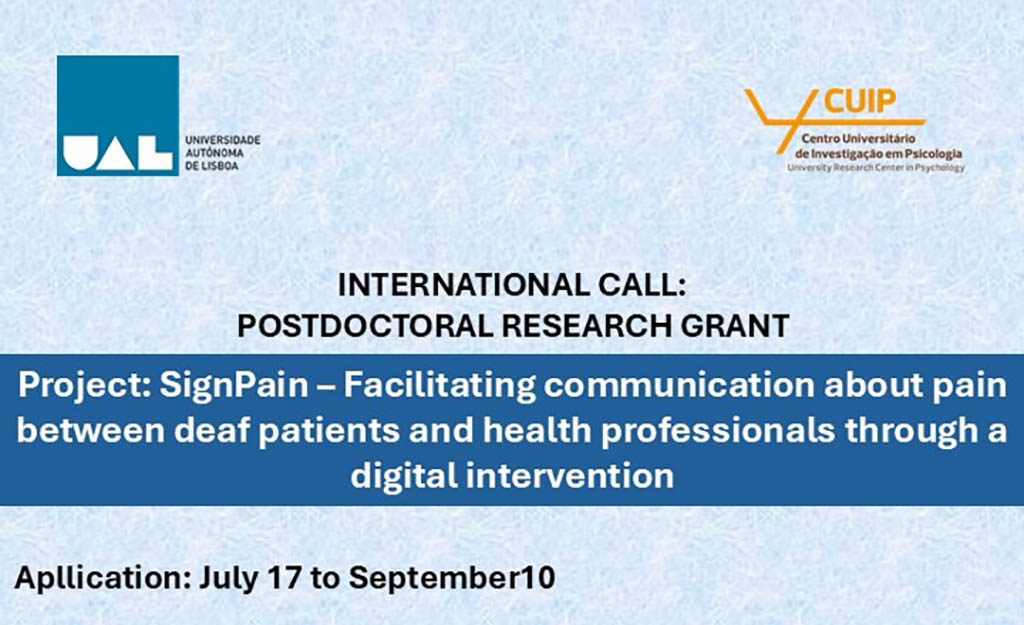 UAL
UNIVERSIDADE AUTÓNOMA DE LISBOA

CUIP
Centro Universitário de Investigação em Psicologia
University Research Center in Psychology

INTERNATIONAL CALL:
POSTDOCTORAL RESEARCH GRANT

Project: SignPain – Facilitating communication about pain between deaf patients and health professionals through a digital intervention

Apllication: July 17 to September10